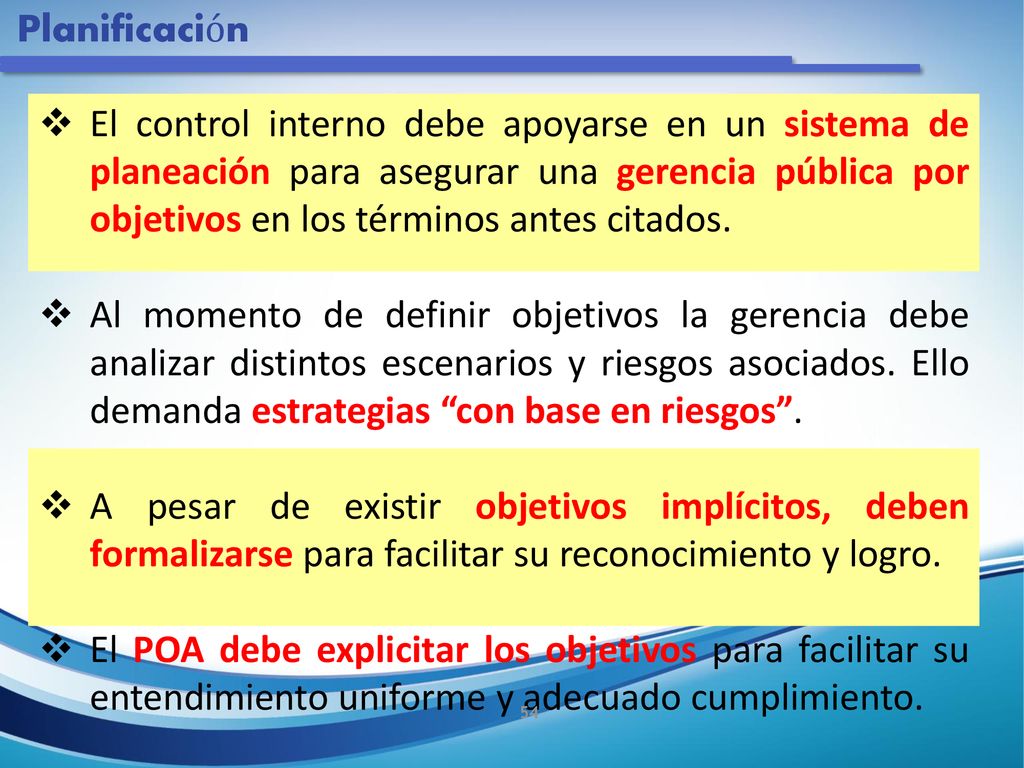 Planificación

❖ El control interno debe apoyarse en un sistema de planeación para asegurar una gerencia pública por objetivos en los términos antes citados.

❖ Al momento de definir objetivos la gerencia debe analizar distintos escenarios y riesgos asociados. Ello demanda estrategias “con base en riesgos”.

❖ A pesar de existir objetivos implícitos, deben formalizarse para facilitar su reconocimiento y logro.

❖ El POA debe explicitar los objetivos para facilitar su entendimiento uniforme y adecuado cumplimiento.

54